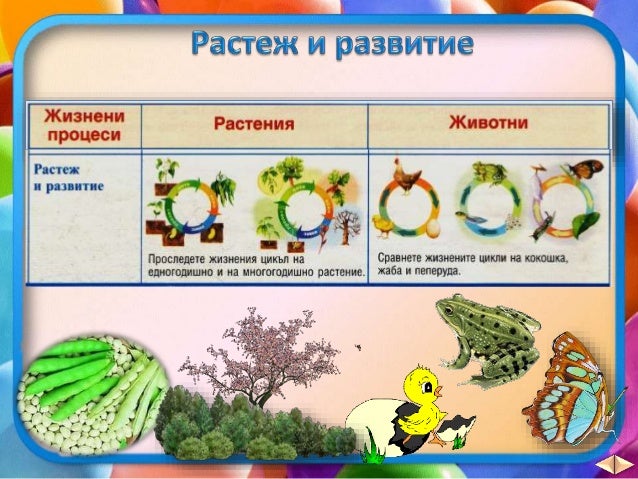 Растеж и развитие

| Жизнени процеси | Растения | Животни |
|---|---|---|
| Растеж и развитие | Проследете жизнения цикъл на едногодишно и на многогодишно растение. | Сравнете жизнените цикли на кокошка, жаба и пеперуда. |